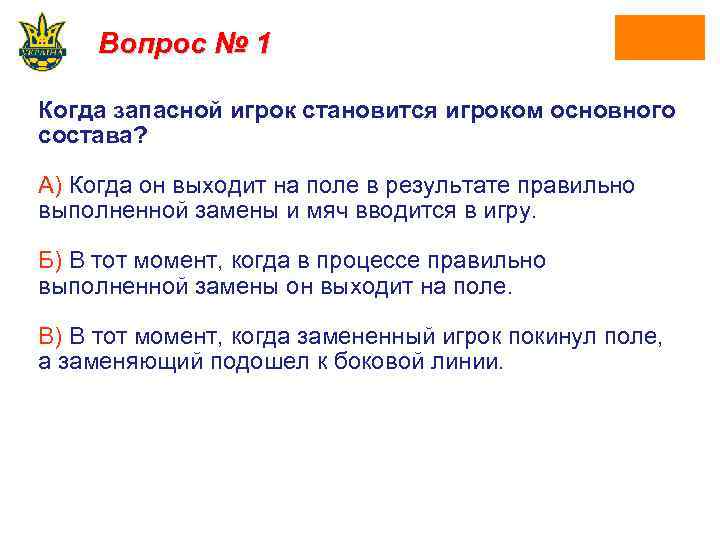 УКРАЇНА

Вопрос № 1

Когда запасной игрок становится игроком основного состава?

А) Когда он выходит на поле в результате правильно выполненной замены и мяч вводится в игру.

Б) В тот момент, когда в процессе правильно выполненной замены он выходит на поле.

В) В тот момент, когда замененный игрок покинул поле, а заменяющий подошел к боковой линии.